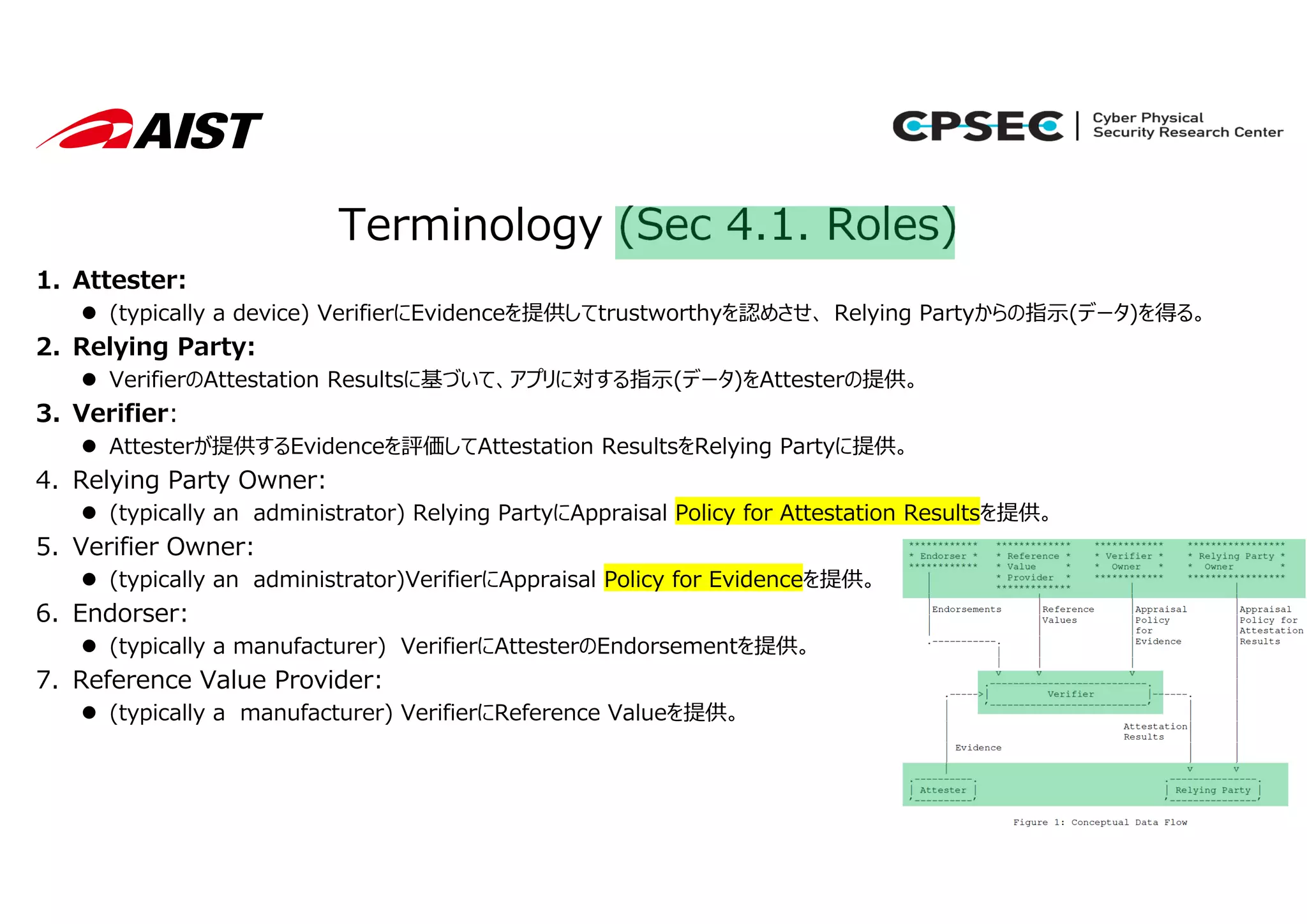 AIST

CPSEC | Cyber Physical Security Research Center

Terminology (Sec 4.1. Roles)

1. Attester:
● (typically a device) VerifierにEvidenceを提供してtrustworthyを認めさせ、Relying Partyからの指示(データ)を得る。
2. Relying Party:
● VerifierのAttestation Resultsに基づいて、アプリに対する指示(データ)をAttesterの提供。
3. Verifier:
● Attesterが提供するEvidenceを評価してAttestation ResultsをRelying Partyに提供。
4. Relying Party Owner:
● (typically an administrator) Relying PartyにAppraisal Policy for Attestation Resultsを提供。
5. Verifier Owner:
● (typically an administrator)VerifierにAppraisal Policy for Evidenceを提供。
6. Endorser:
● (typically a manufacturer) VerifierにAttesterのEndorsementを提供。
7. Reference Value Provider:
● (typically a manufacturer) VerifierにReference Valueを提供。

Endorser
Reference Value Provider
Verifier Owner
Relying Party Owner
Endorsements
Reference Values
Appraisal Policy for Evidence
Appraisal Policy for Attestation Results
Verifier
Attestation Results
Evidence
Attester
Relying Party

Figure 1: Conceptual Data Flow